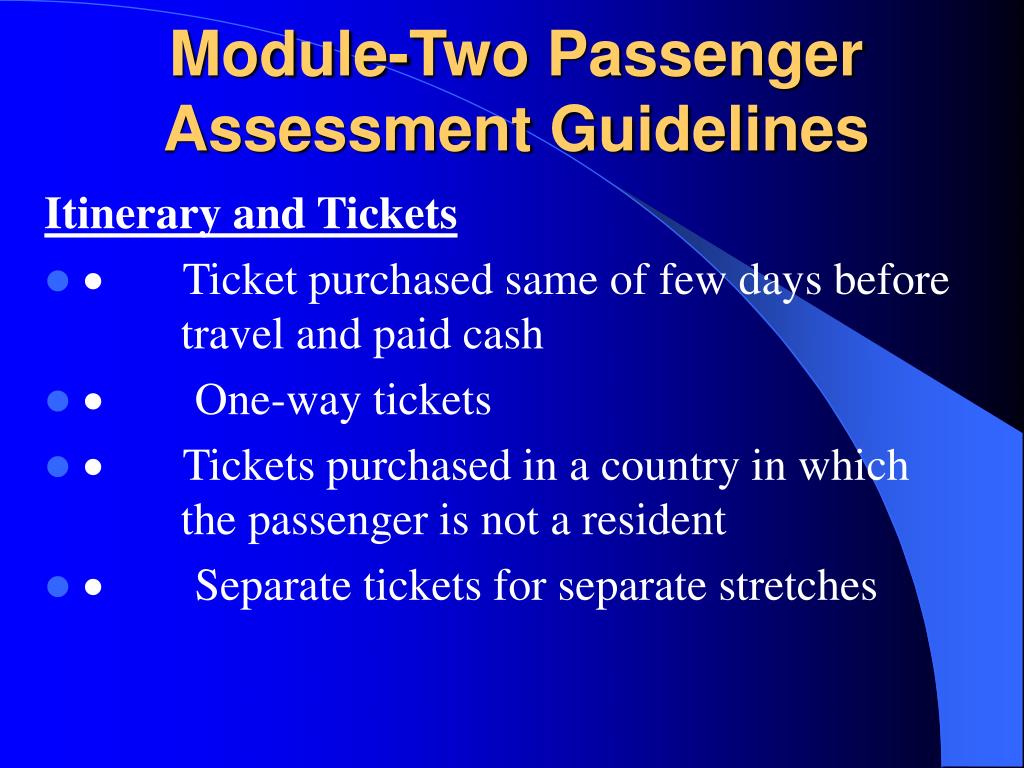 Module-Two Passenger Assessment Guidelines

Itinerary and Tickets

• Ticket purchased same of few days before travel and paid cash

• One-way tickets

• Tickets purchased in a country in which the passenger is not a resident

• Separate tickets for separate stretches